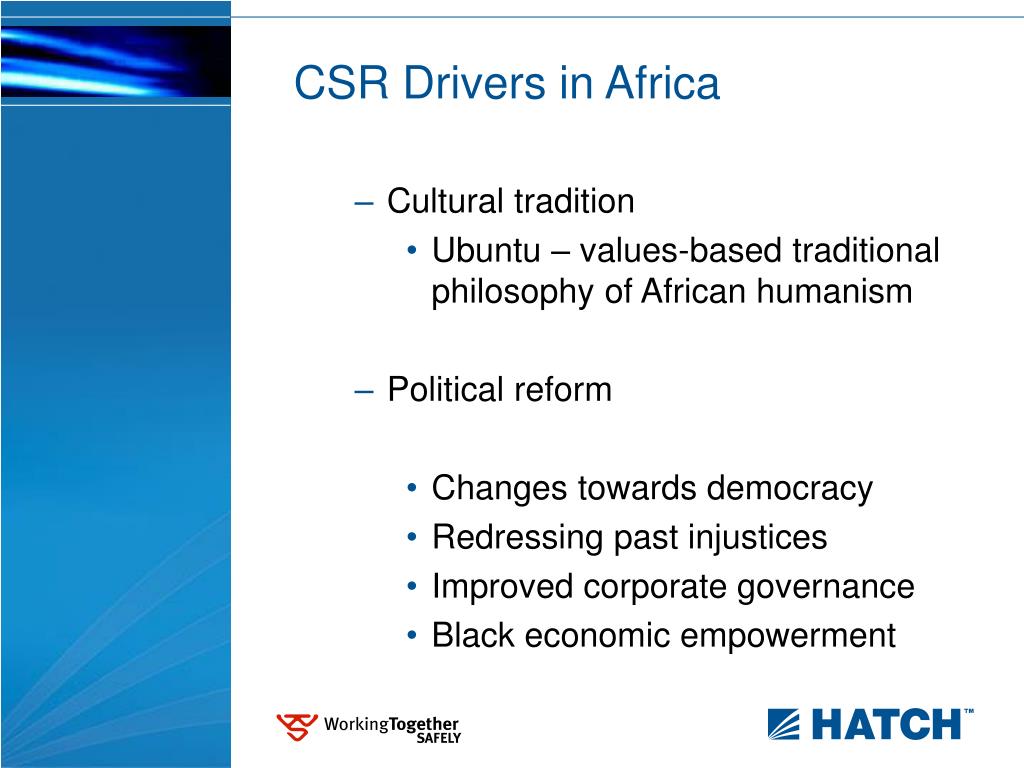 CSR Drivers in Africa

– Cultural tradition
• Ubuntu – values-based traditional philosophy of African humanism

– Political reform

• Changes towards democracy
• Redressing past injustices
• Improved corporate governance
• Black economic empowerment

WorkingTogether SAFELY

HATCH™